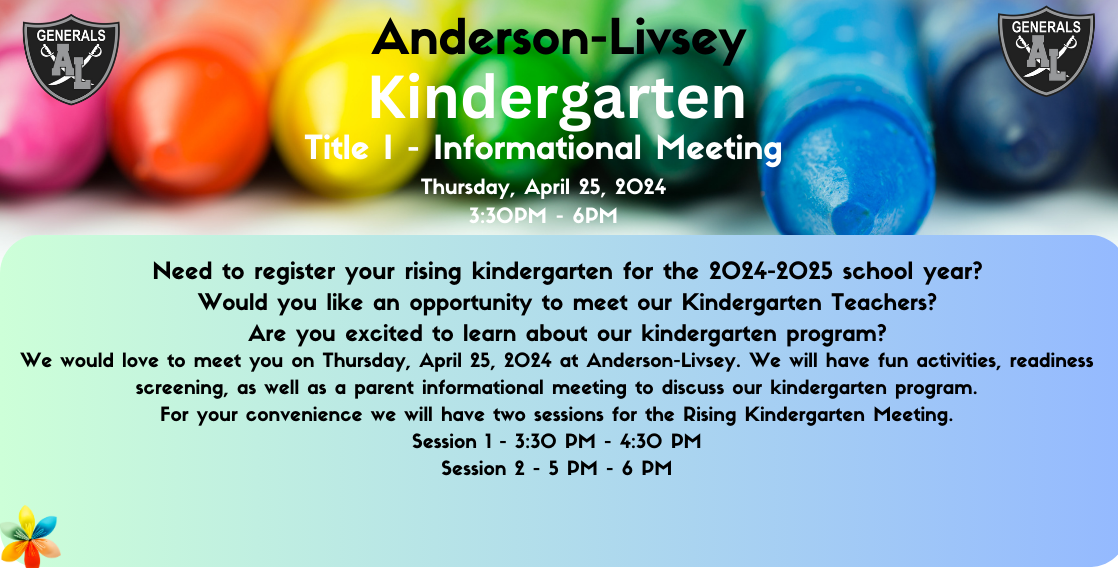 GENERALS
AL

Anderson-Livsey
Kindergarten
Title I - Informational Meeting
Thursday, April 25, 2024
3:30PM - 6PM

GENERALS
AL

Need to register your rising kindergarten for the 2024-2025 school year?
Would you like an opportunity to meet our Kindergarten Teachers?
Are you excited to learn about our kindergarten program?
We would love to meet you on Thursday, April 25, 2024 at Anderson-Livsey. We will have fun activities, readiness screening, as well as a parent informational meeting to discuss our kindergarten program.
For your convenience we will have two sessions for the Rising Kindergarten Meeting.
Session 1 - 3:30 PM - 4:30 PM
Session 2 - 5 PM - 6 PM